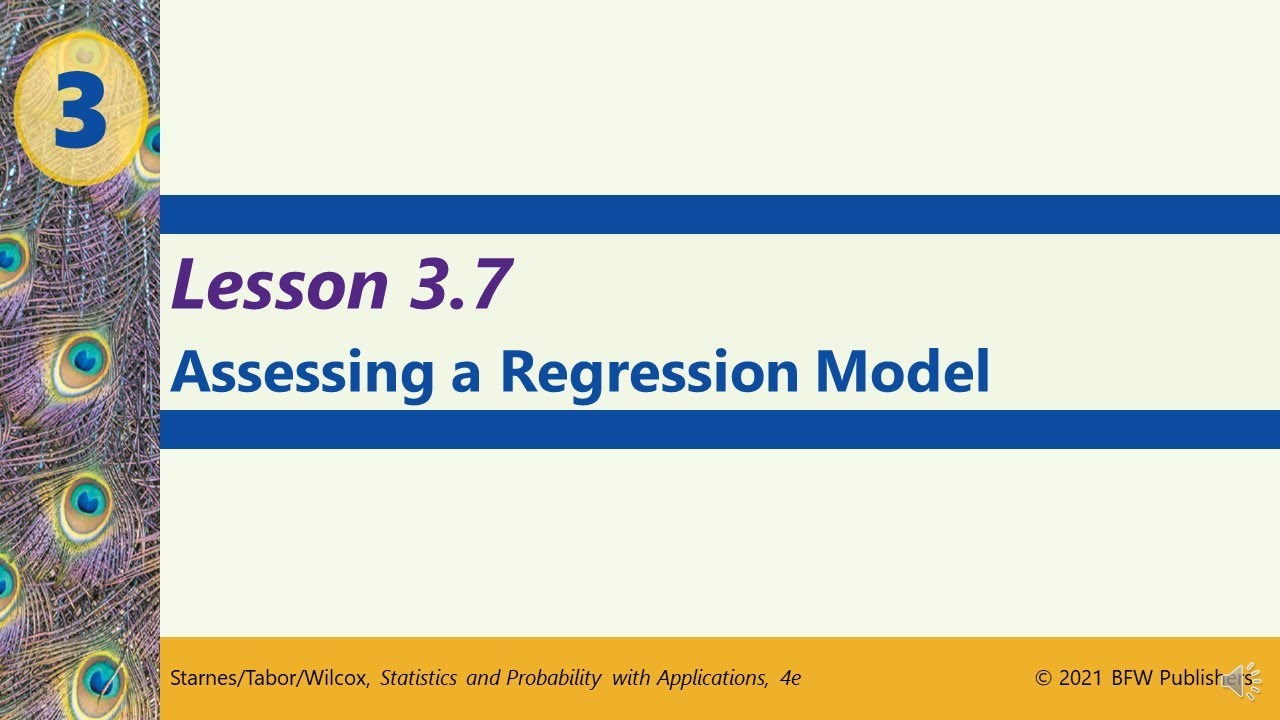 3

Lesson 3.7

Assessing a Regression Model

Starnes/Tabor/Wilcox, Statistics and Probability with Applications, 4e

© 2021 BFW Publishers